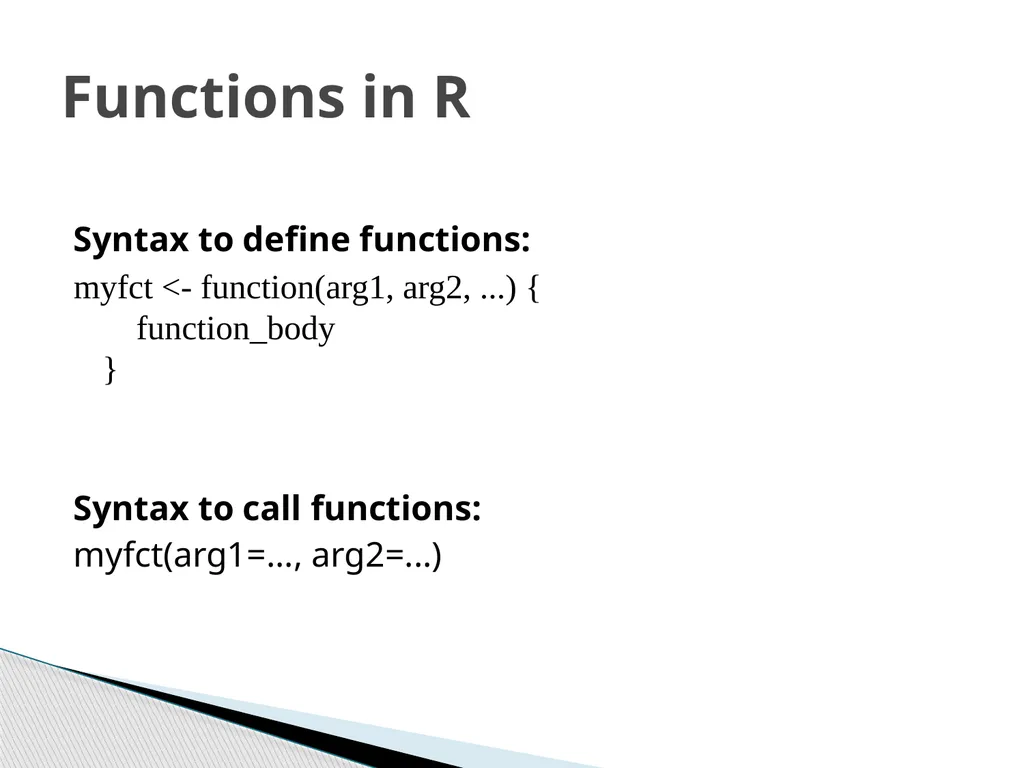 Functions in R

Syntax to define functions:

myfct <- function(arg1, arg2, ...) {
function_body
}

Syntax to call functions:

myfct(arg1=..., arg2=...)